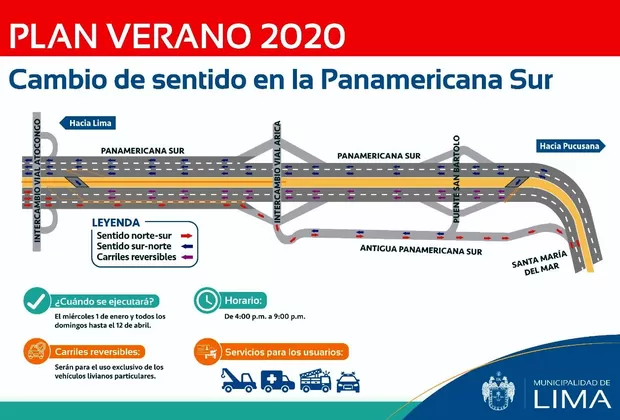 PLAN VERANO 2020

Cambio de sentido en la Panamericana Sur

Hacia Lima

INTERCAMBIO VIAL ATOCONGO

PANAMERICANA SUR

INTERCAMBIO VIAL ARICA

PANAMERICANA SUR

PUENTE SAN BARTOLO

Hacia Pucusana

LEYENDA
Sentido norte-sur
Sentido sur-norte
Carriles reversibles

ANTIGUA PANAMERICANA SUR

SANTA MARÍA DEL MAR

¿Cuándo se ejecutará?
El miércoles 1 de enero y todos los domingos hasta el 12 de abril.

Horario:
De 4:00 p.m. a 9:00 p.m.

Carriles reversibles:
Serán para el uso exclusivo de los vehículos livianos particulares.

Servicios para los usuarios:

MUNICIPALIDAD DE
LIMA